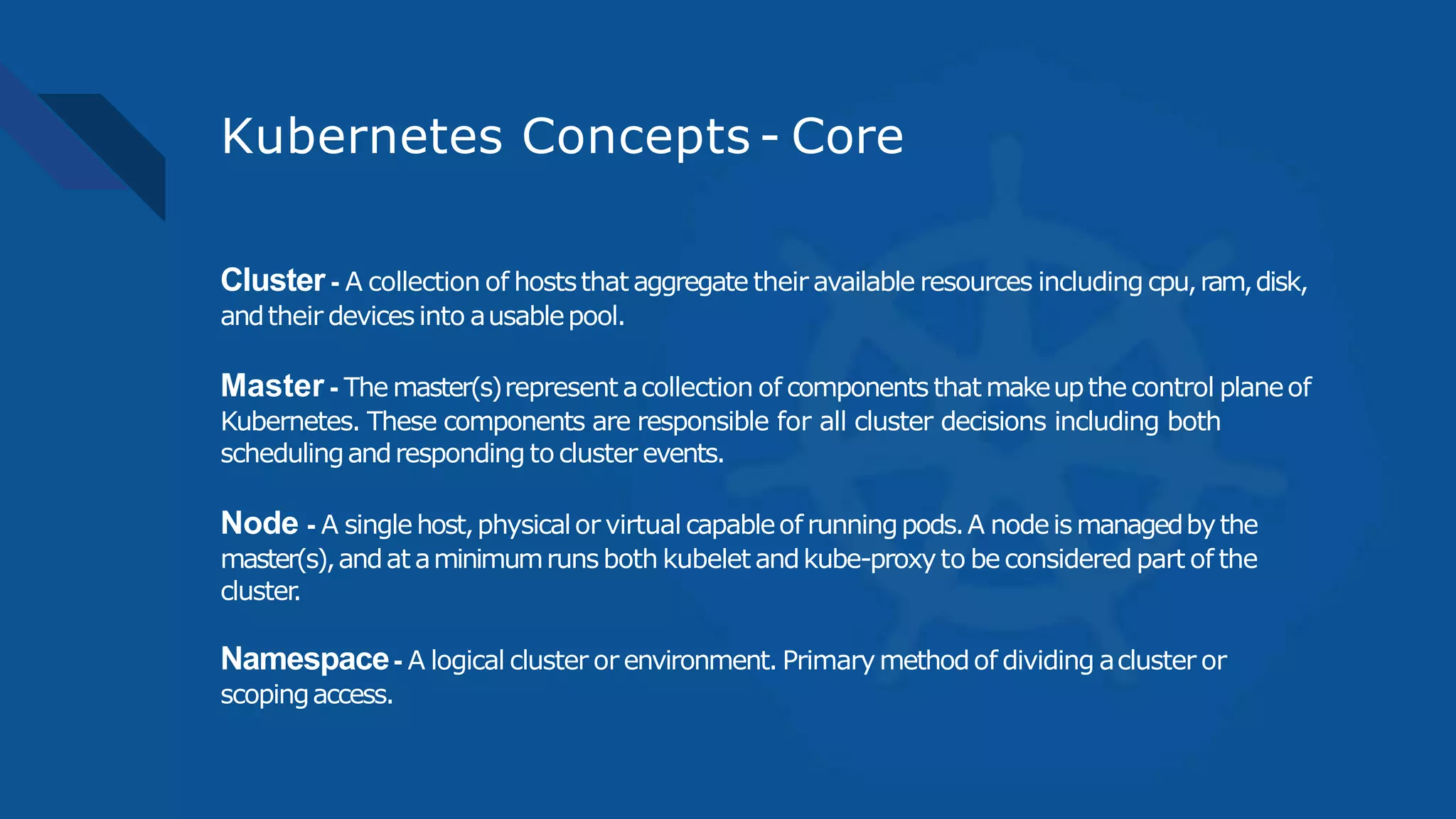 Kubernetes Concepts - Core

Cluster - A collection of hosts that aggregate their available resources including cpu, ram, disk, and their devices into a usable pool.

Master - The master(s) represent a collection of components that make up the control plane of Kubernetes. These components are responsible for all cluster decisions including both scheduling and responding to cluster events.

Node - A single host, physical or virtual capable of running pods. A node is managed by the master(s), and at a minimum runs both kubelet and kube-proxy to be considered part of the cluster.

Namespace - A logical cluster or environment. Primary method of dividing a cluster or scoping access.